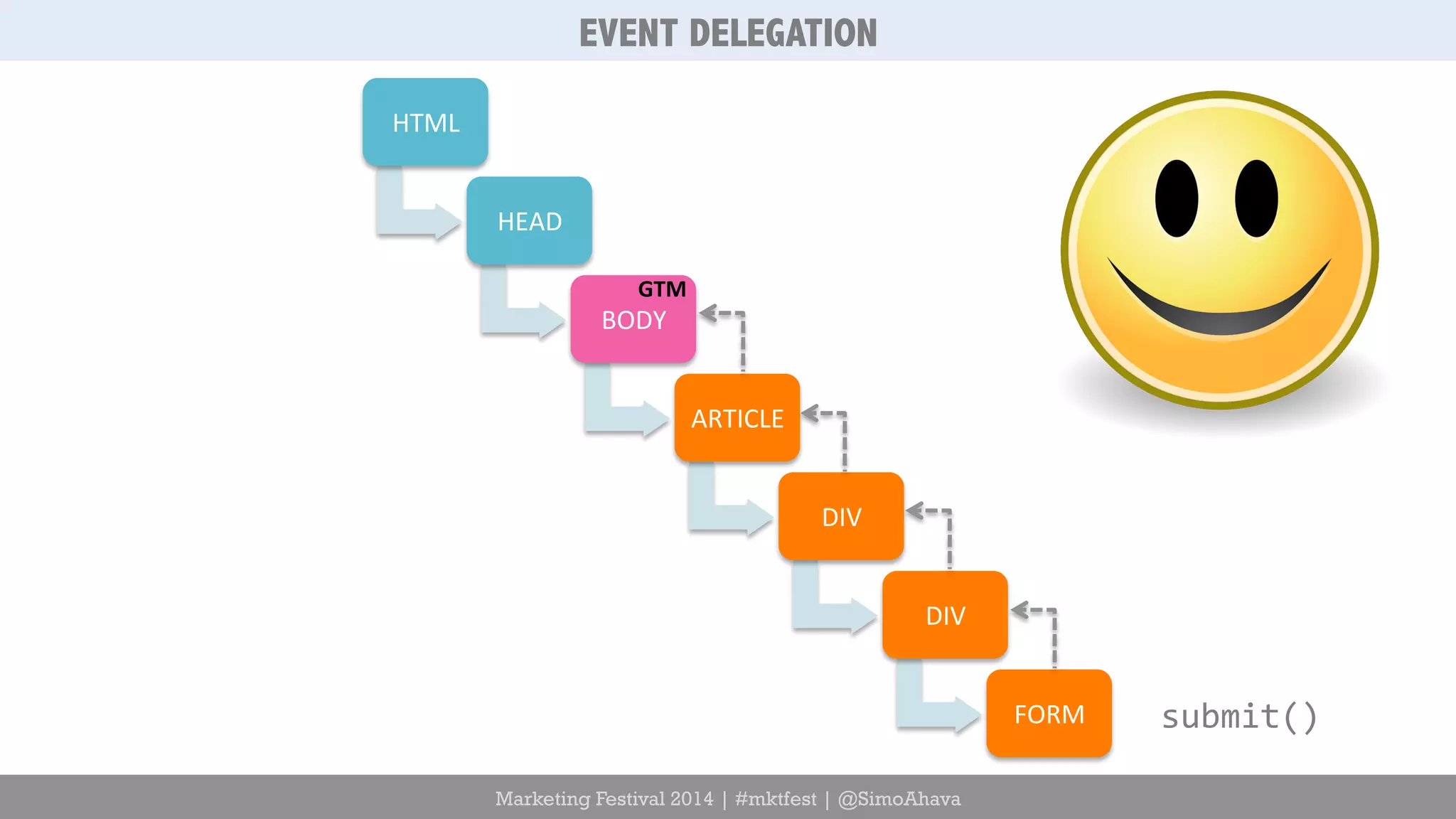 EVENT DELEGATION

HTML

HEAD

GTM
BODY

ARTICLE

DIV

DIV

FORM

submit()

Marketing Festival 2014 | #mktfest | @SimoAhava